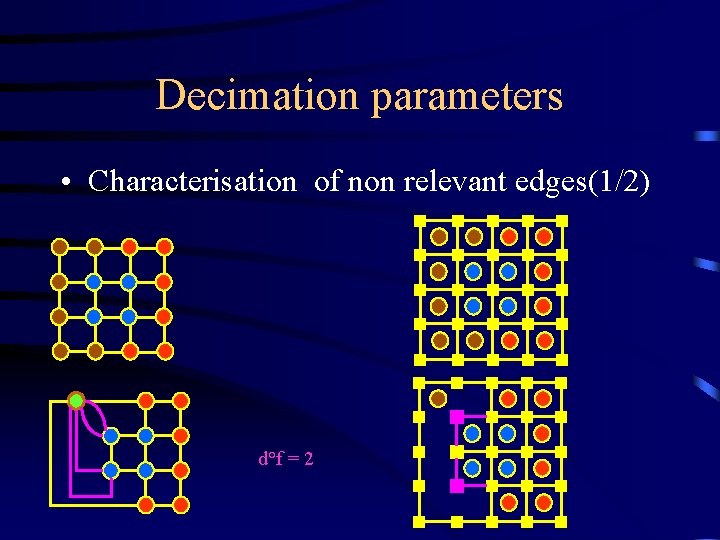 Decimation parameters

• Characterisation of non relevant edges(1/2)

d°f = 2